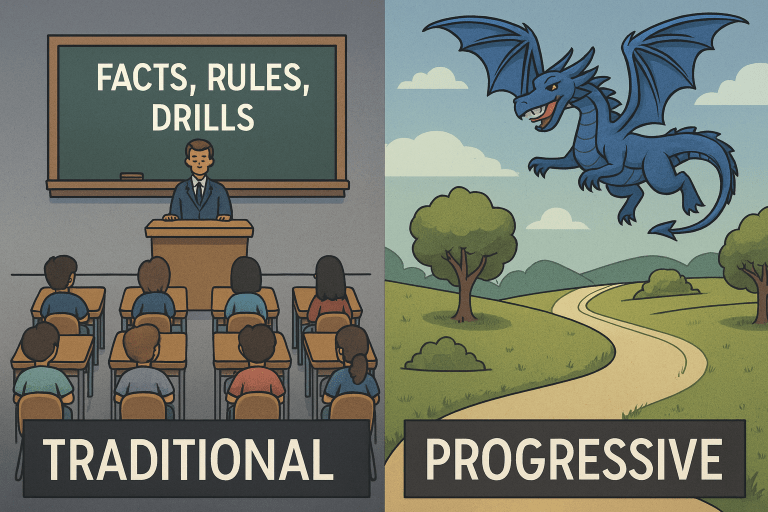 FACTS, RULES, DRILLS

TRADITIONAL

PROGRESSIVE